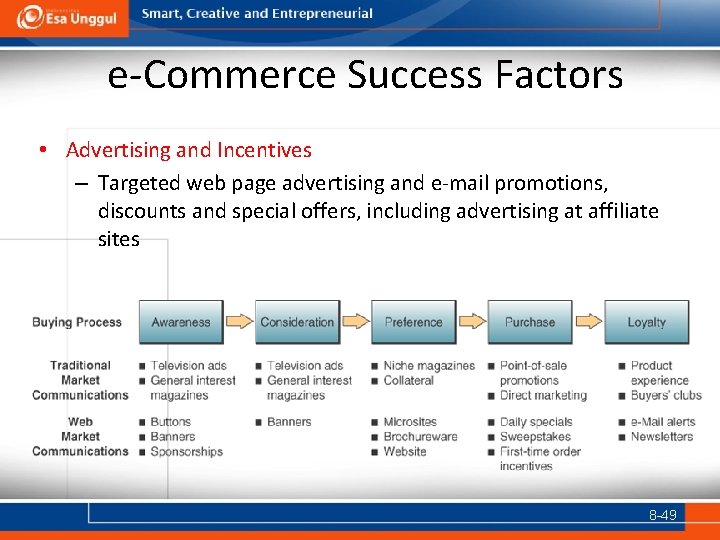 Esa Unggul

Smart, Creative and Entrepreneurial

e-Commerce Success Factors

• Advertising and Incentives
– Targeted web page advertising and e-mail promotions, discounts and special offers, including advertising at affiliate sites

| Buying Process | Awareness | Consideration | Preference | Purchase | Loyalty |
|---|---|---|---|---|---|
| Traditional Market Communications | ■ Television ads ■ General interest magazines | ■ Television ads ■ General interest magazines | ■ Niche magazines ■ Collateral | ■ Point-of-sale promotions ■ Direct marketing | ■ Product experience ■ Buyers' clubs |
| Web Market Communications | ■ Buttons ■ Banners ■ Sponsorships | ■ Banners | ■ Microsites ■ Brochureware ■ Website | ■ Daily specials ■ Sweepstakes ■ First-time order incentives | ■ e-Mail alerts ■ Newsletters |

8-49